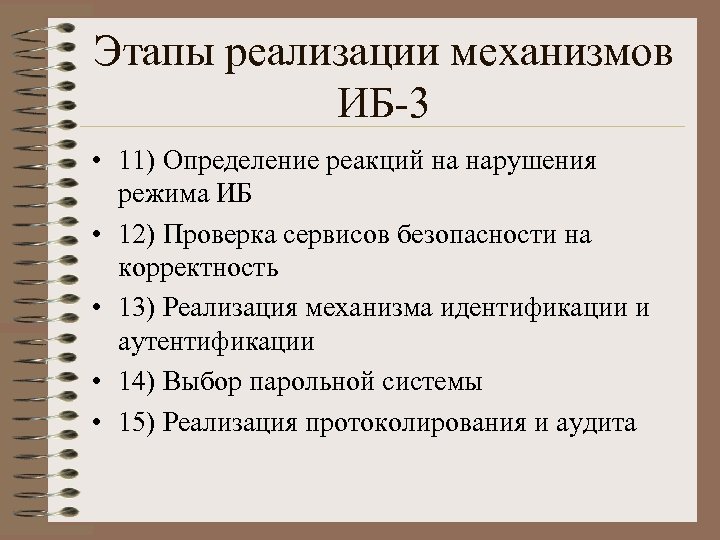 Этапы реализации механизмов ИБ-3

• 11) Определение реакций на нарушения режима ИБ
• 12) Проверка сервисов безопасности на корректность
• 13) Реализация механизма идентификации и аутентификации
• 14) Выбор парольной системы
• 15) Реализация протоколирования и аудита